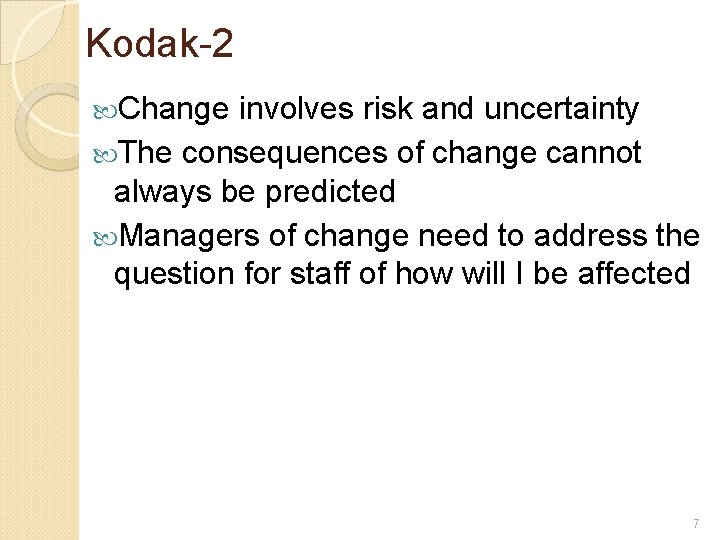 Kodak-2

Change involves risk and uncertainty

The consequences of change cannot always be predicted

Managers of change need to address the question for staff of how will I be affected

7